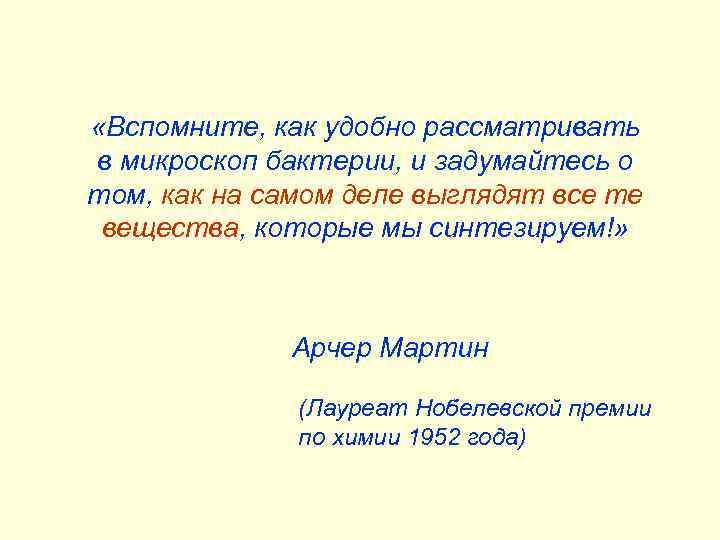 «Вспомните, как удобно рассматривать в микроскоп бактерии, и задумайтесь о том, как на самом деле выглядят все те вещества, которые мы синтезируем!»

Арчер Мартин

(Лауреат Нобелевской премии по химии 1952 года)